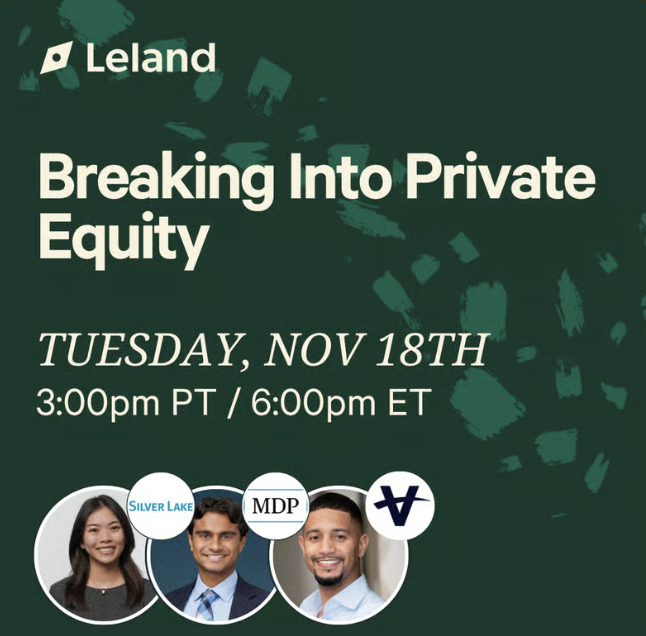 Leland

Breaking Into Private Equity

TUESDAY, NOV 18TH
3:00pm PT / 6:00pm ET

SILVER LAKE

MDP